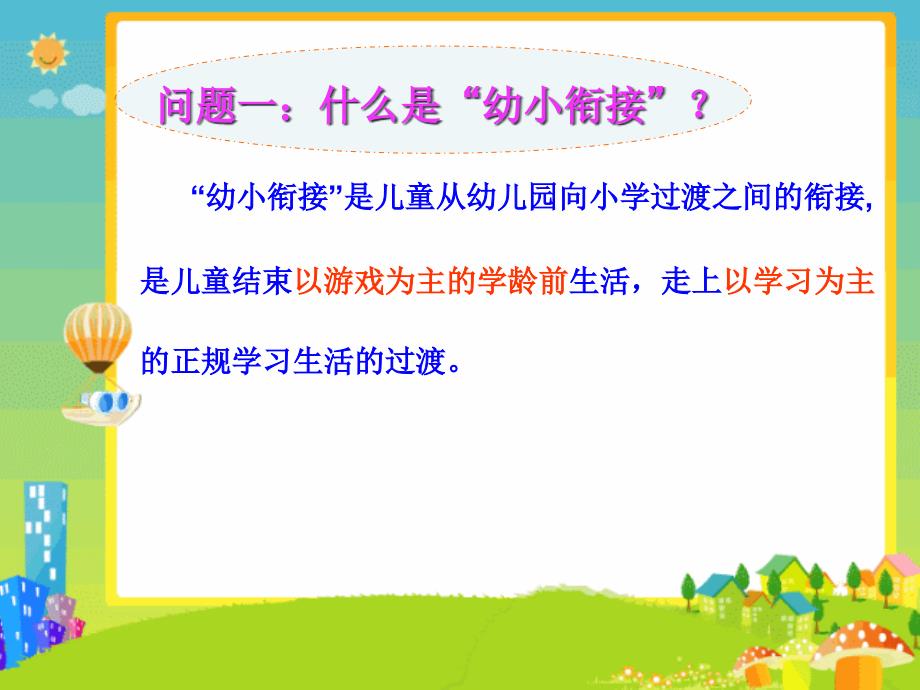 问题一：什么是“幼小衔接”？

“幼小衔接”是儿童从幼儿园向小学过渡之间的衔接，是儿童结束以游戏为主的学龄前生活，走上以学习为主的正规学习生活的过渡。